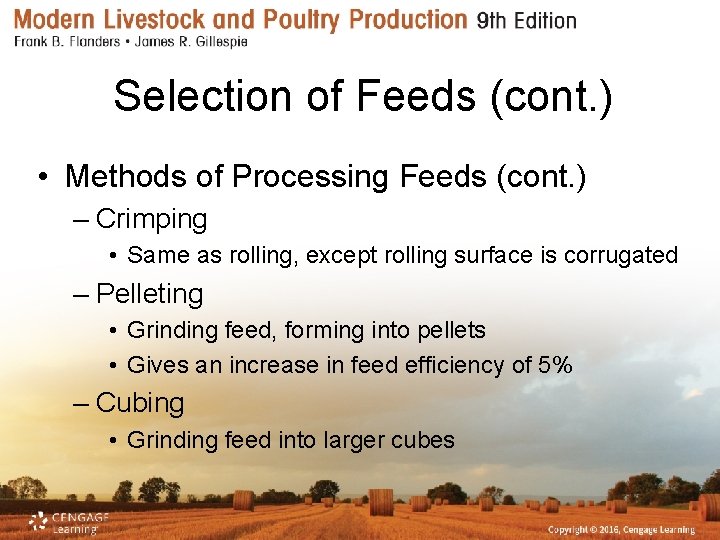 Modern Livestock and Poultry Production 9th Edition
Frank B. Flanders • James R. Gillespie

Selection of Feeds (cont.)

• Methods of Processing Feeds (cont.)
– Crimping
• Same as rolling, except rolling surface is corrugated
– Pelleting
• Grinding feed, forming into pellets
• Gives an increase in feed efficiency of 5%
– Cubing
• Grinding feed into larger cubes

CENGAGE Learning

Copyright © 2016, Cengage Learning